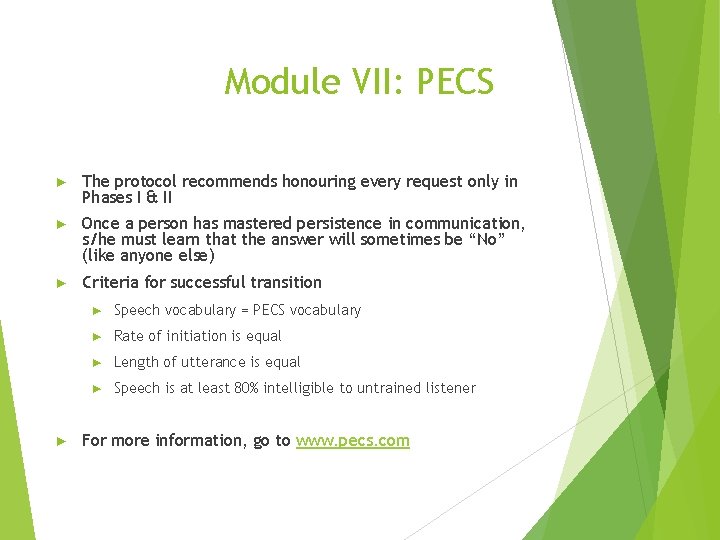 Module VII: PECS

► The protocol recommends honouring every request only in Phases I & II

► Once a person has mastered persistence in communication, s/he must learn that the answer will sometimes be "No" (like anyone else)

► Criteria for successful transition

► Speech vocabulary = PECS vocabulary

► Rate of initiation is equal

► Length of utterance is equal

► Speech is at least 80% intelligible to untrained listener

► For more information, go to www.pecs.com